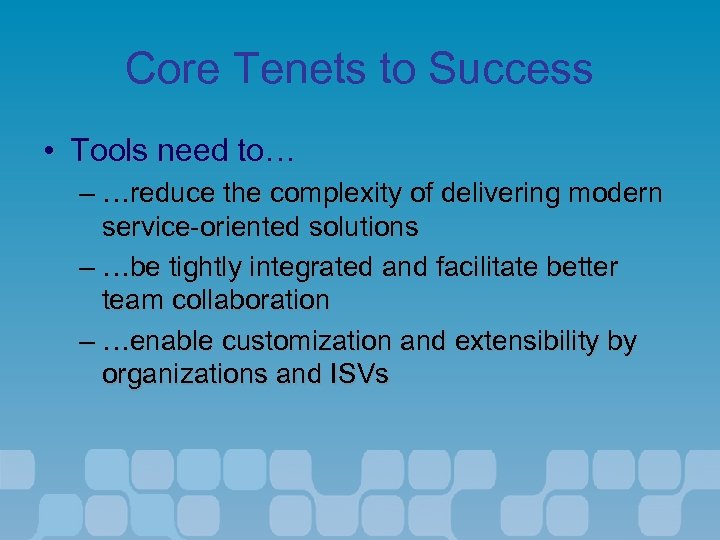 Core Tenets to Success

• Tools need to…
– …reduce the complexity of delivering modern service-oriented solutions
– …be tightly integrated and facilitate better team collaboration
– …enable customization and extensibility by organizations and ISVs